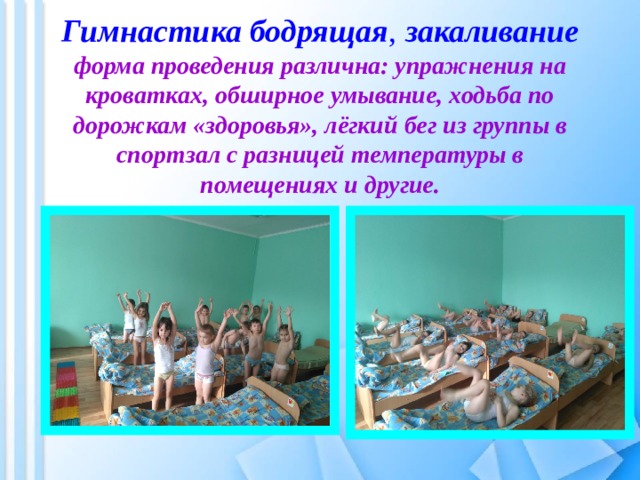 Гимнастика бодрящая, закаливание

форма проведения различна: упражнения на кроватках, обширное умывание, ходьба по дорожкам «здоровья», лёгкий бег из группы в спортзал с разницей температуры в помещениях и другие.